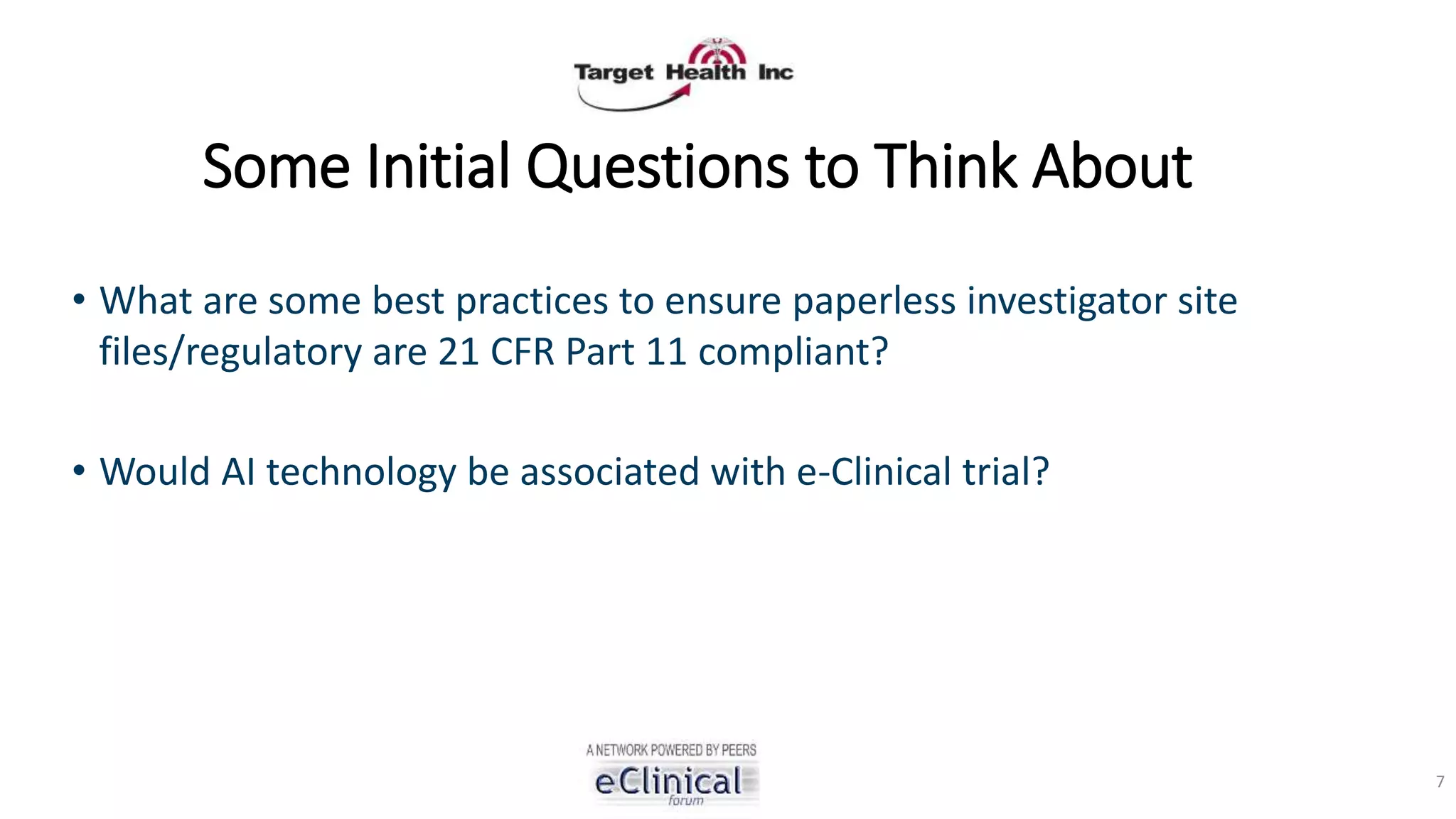 Target Health Inc

Some Initial Questions to Think About

• What are some best practices to ensure paperless investigator site files/regulatory are 21 CFR Part 11 compliant?

• Would AI technology be associated with e-Clinical trial?

A NETWORK POWERED BY PEERS
eClinical
forum

7